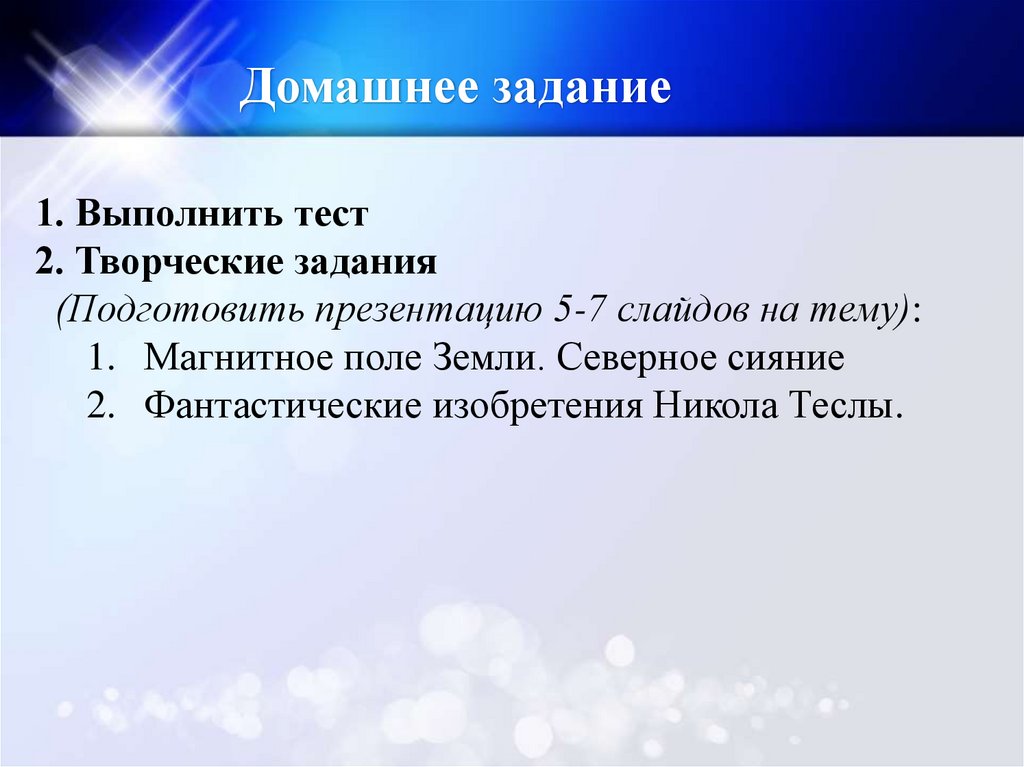 Домашнее задание

1. Выполнить тест
2. Творческие задания
(Подготовить презентацию 5-7 слайдов на тему):
1. Магнитное поле Земли. Северное сияние
2. Фантастические изобретения Никола Теслы.